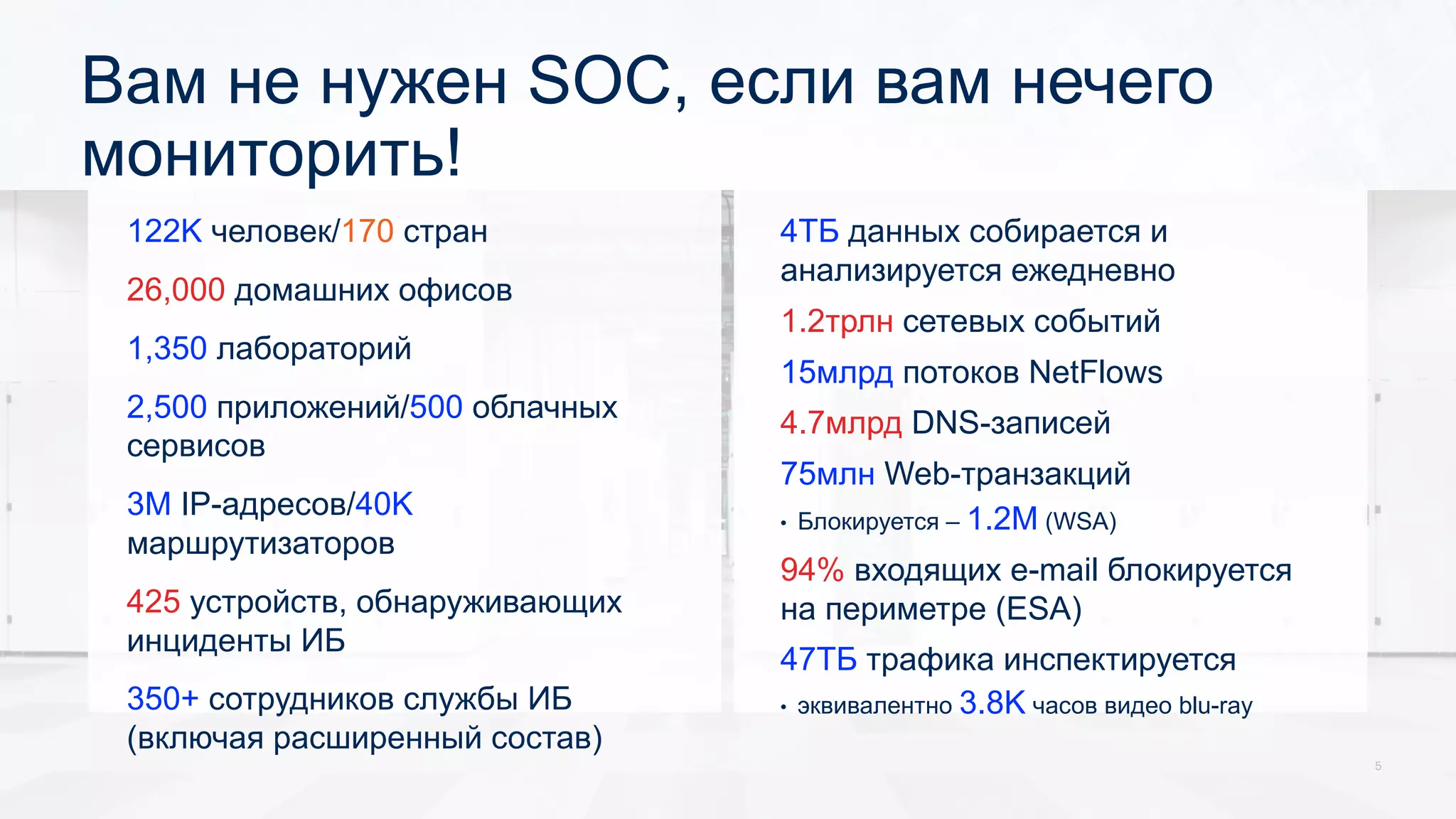 Вам не нужен SOC, если вам нечего мониторить!

122K человек/170 стран

26,000 домашних офисов

1,350 лабораторий

2,500 приложений/500 облачных сервисов

3M IP-адресов/40K маршрутизаторов

425 устройств, обнаруживающих инциденты ИБ

350+ сотрудников службы ИБ (включая расширенный состав)

4ТБ данных собирается и анализируется ежедневно

1.2трлн сетевых событий

15млрд потоков NetFlows

4.7млрд DNS-записей

75млн Web-транзакций

• Блокируется – 1.2M (WSA)

94% входящих e-mail блокируется на периметре (ESA)

47ТБ трафика инспектируется

• эквивалентно 3.8K часов видео blu-ray

5